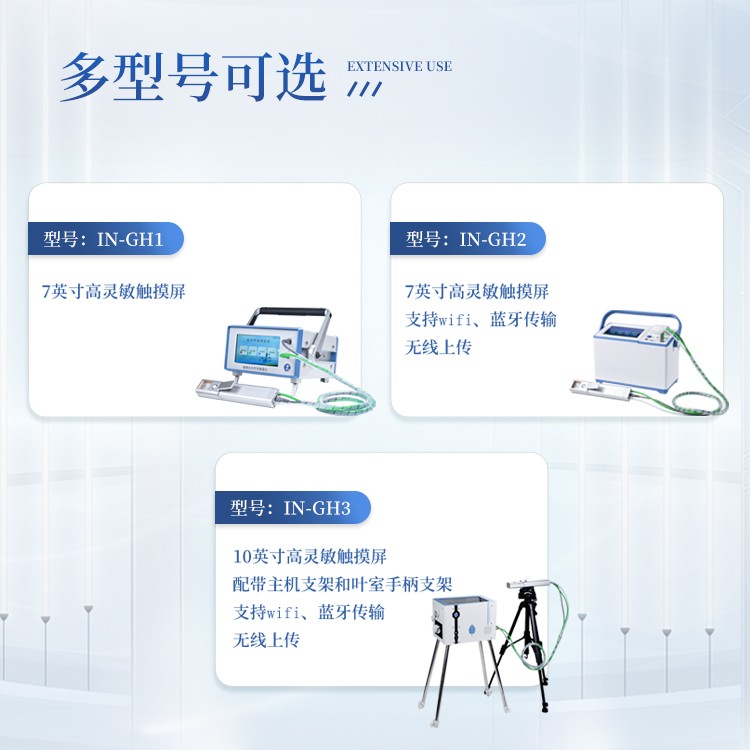 多型号可选 EXTENSIVE USE

型号：IN-GH1

7英寸高灵敏触摸屏

型号：IN-GH2

7英寸高灵敏触摸屏
支持wifi、蓝牙传输
无线上传

型号：IN-GH3

10英寸高灵敏触摸屏
配带主机支架和叶室手柄支架
支持wifi、蓝牙传输
无线上传